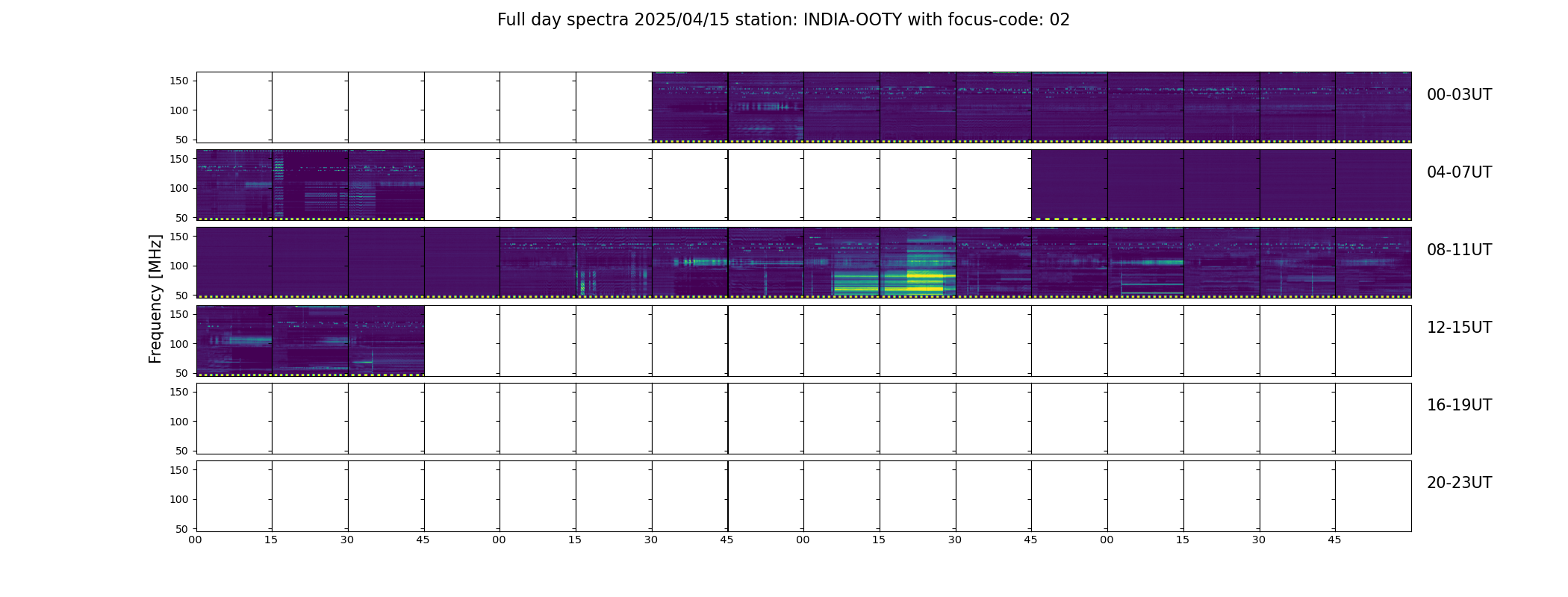 Full day spectra 2025/04/15 station: INDIA-OOTY with focus-code: 02

Frequency [MHz]

150
100
50
00-03UT

150
100
50
04-07UT

150
100
50
08-11UT

150
100
50
12-15UT

150
100
50
16-19UT

150
100
50
20-23UT

00 15 30 45 00 15 30 45 00 15 30 45 00 15 30 45